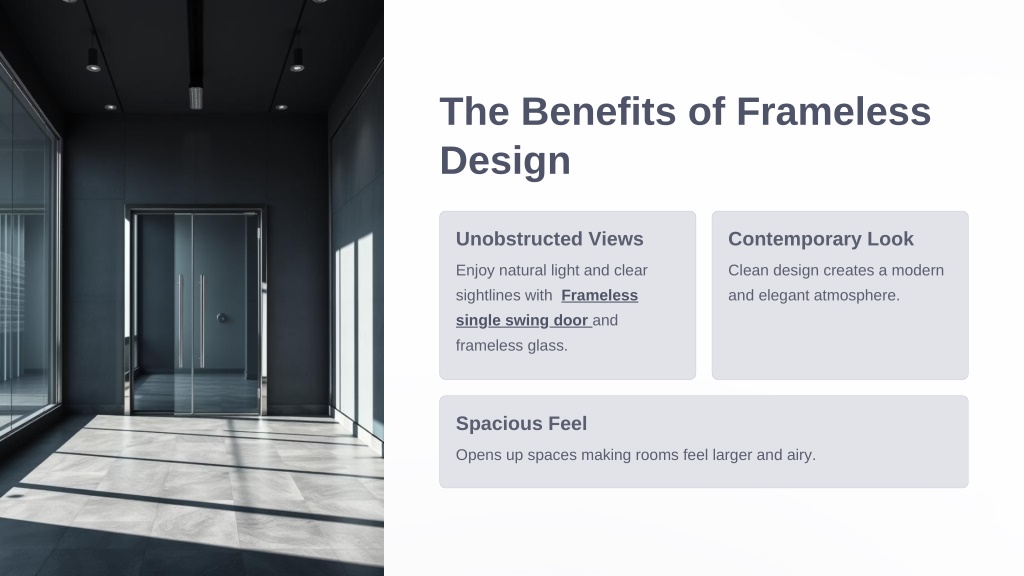 The Benefits of Frameless Design

Unobstructed Views

Enjoy natural light and clear sightlines with Frameless single swing door and frameless glass.

Contemporary Look

Clean design creates a modern and elegant atmosphere.

Spacious Feel

Opens up spaces making rooms feel larger and airy.